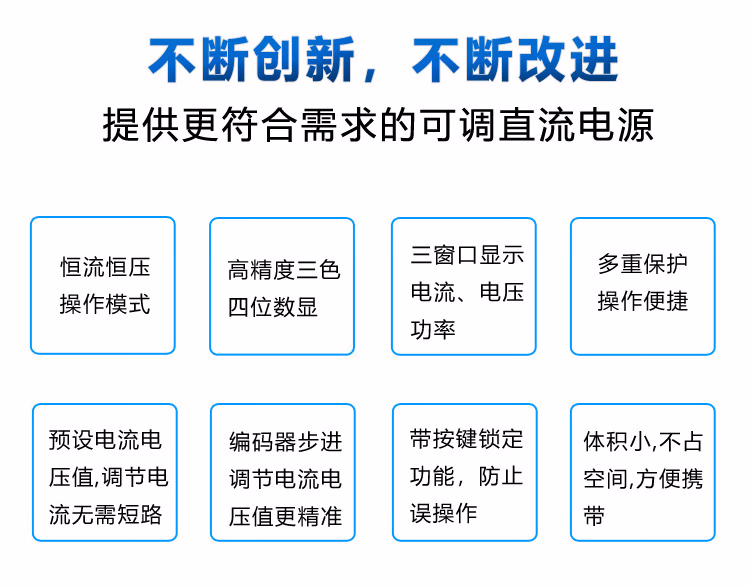 不断创新，不断改进

提供更符合需求的可调直流电源

恒流恒压操作模式

高精度三色四位数显

三窗口显示电流、电压功率

多重保护操作便捷

预设电流电压值,调节电流无需短路

编码器步进调节电流电压值更精准

带按键锁定功能，防止误操作

体积小,不占空间,方便携带